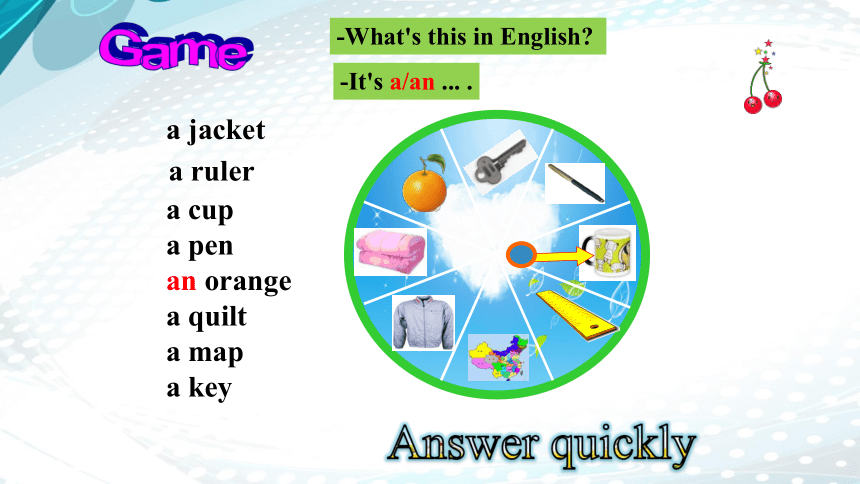 Game

-What's this in English?

-It's a/an ... .

a jacket
a ruler
a cup
a pen
an orange
a quilt
a map
a key

Answer quickly